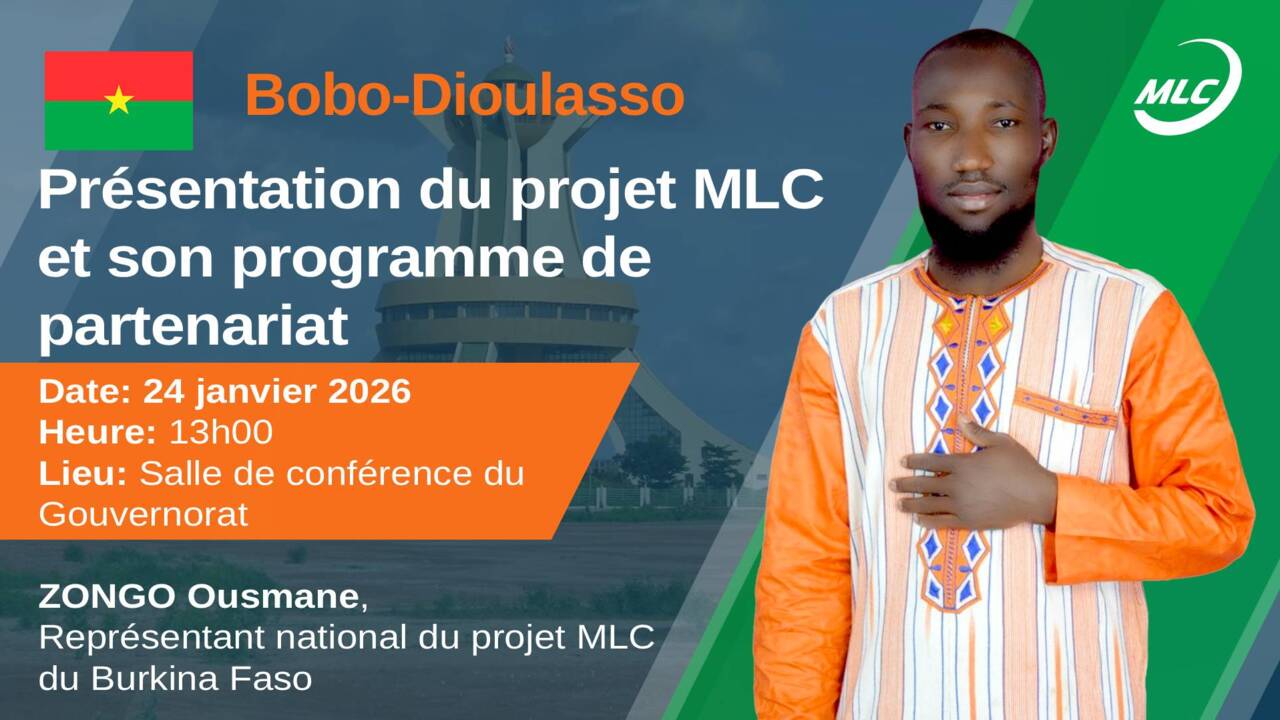 Bobo-Dioulasso

MLC

Présentation du projet MLC et son programme de partenariat

Date: 24 janvier 2026
Heure: 13h00
Lieu: Salle de conférence du Gouvernorat

ZONGO Ousmane,
Représentant national du projet MLC du Burkina Faso